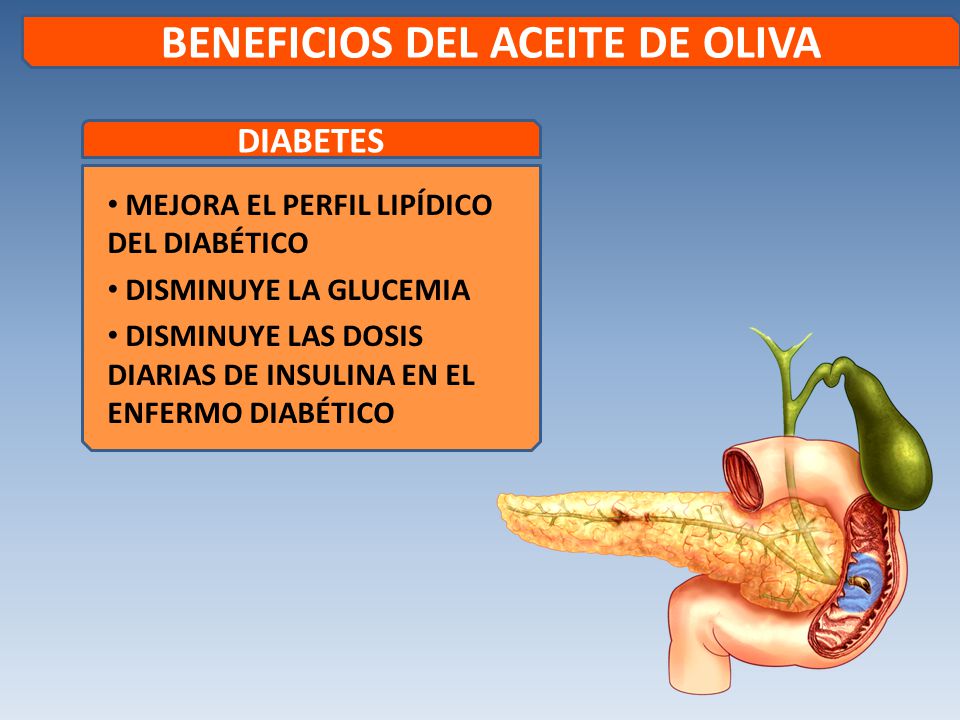 BENEFICIOS DEL ACEITE DE OLIVA

DIABETES

• MEJORA EL PERFIL LIPÍDICO DEL DIABÉTICO

• DISMINUYE LA GLUCEMIA

• DISMINUYE LAS DOSIS DIARIAS DE INSULINA EN EL ENFERMO DIABÉTICO